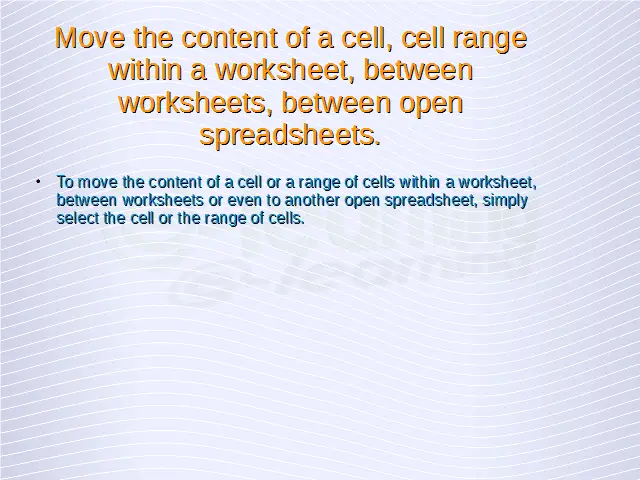 Move the content of a cell, cell range within a worksheet, between worksheets, between open spreadsheets.

• To move the content of a cell or a range of cells within a worksheet, between worksheets or even to another open spreadsheet, simply select the cell or the range of cells.